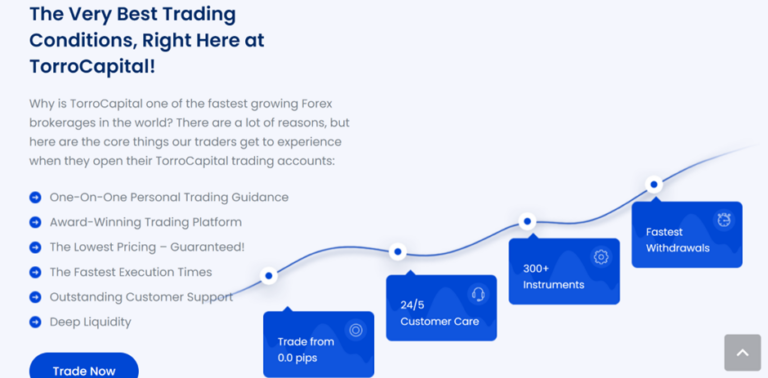 The Very Best Trading Conditions, Right Here at TorroCapital!

Why is TorroCapital one of the fastest growing Forex brokerages in the world? There are a lot of reasons, but here are the core things our traders get to experience when they open their TorroCapital trading accounts:

One-On-One Personal Trading Guidance
Award-Winning Trading Platform
The Lowest Pricing – Guaranteed!
The Fastest Execution Times
Outstanding Customer Support
Deep Liquidity

Trade Now

Trade from 0.0 pips

24/5 Customer Care

300+ Instruments

Fastest Withdrawals